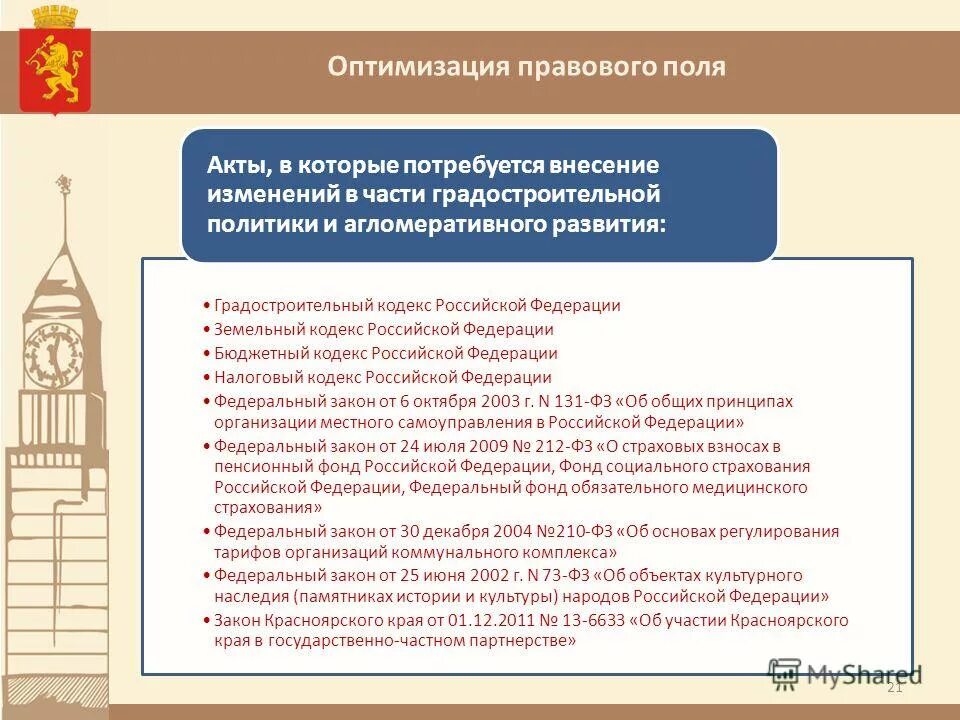 Оптимизация правового поля

Акты, в которые потребуется внесение изменений в части градостроительной политики и агломеративного развития:

• Градостроительный кодекс Российской Федерации
• Земельный кодекс Российской Федерации
• Бюджетный кодекс Российской Федерации
• Налоговый кодекс Российской Федерации
• Федеральный закон от 6 октября 2003 г. N 131-ФЗ «Об общих принципах организации местного самоуправления в Российской Федерации»
• Федеральный закон от 24 июля 2009 № 212-ФЗ «О страховых взносах в пенсионный фонд Российской Федерации, Фонд социального страхования Российской Федерации, Федеральный фонд обязательного медицинского страхования»
• Федеральный закон от 30 декабря 2004 №210-ФЗ «Об основах регулирования тарифов организаций коммунального комплекса»
• Федеральный закон от 25 июня 2002 г. N 73-ФЗ «Об объектах культурного наследия (памятниках истории и культуры) народов Российской Федерации»
• Закон Красноярского края от 01.12.2011 № 13-6633 «Об участии Красноярского края в государственно-частном партнерстве»

MyShared

21